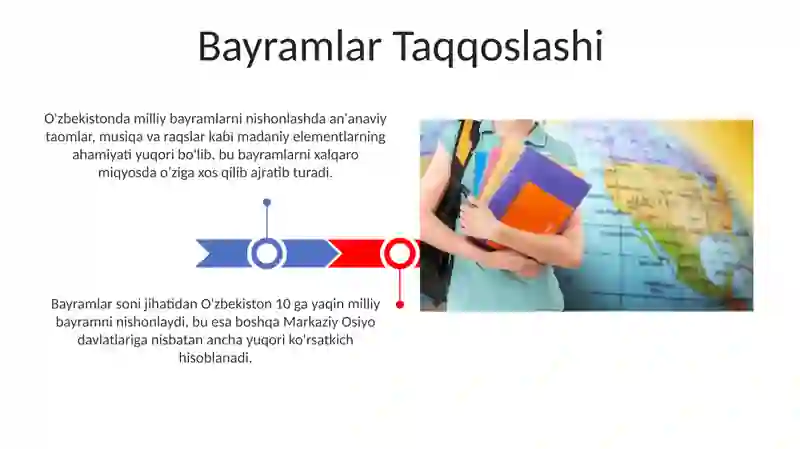 Bayramlar Taqqoslashi

O'zbekistonda milliy bayramlarni nishonlashda an'anaviy taomlar, musiqa va raqslar kabi madaniy elementlarning ahamiyati yuqori bo'lib, bu bayramlarni xalqaro miqyosda o'ziga xos qilib ajratib turadi.

Bayramlar soni jihatidan O'zbekiston 10 ga yaqin milliy bayramni nishonlaydi, bu esa boshqa Markaziy Osiyo davlatlariga nisbatan ancha yuqori ko'rsatkich hisoblanadi.